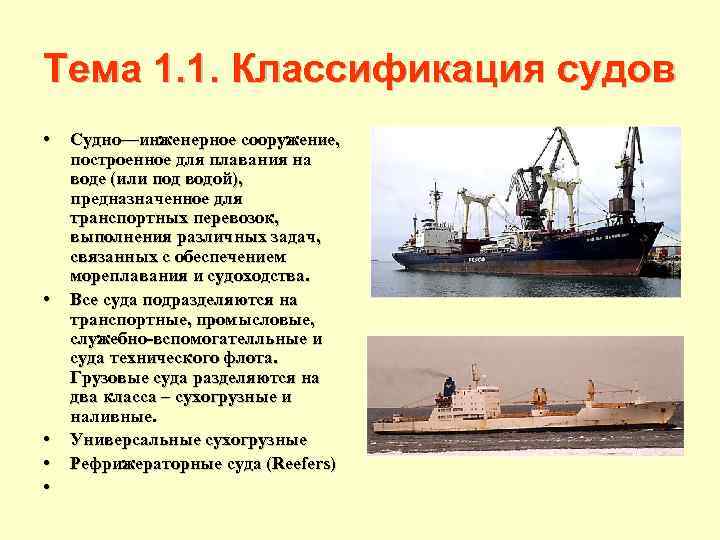 Тема 1.1. Классификация судов

• Судно—инженерное сооружение, построенное для плавания на воде (или под водой), предназначенное для транспортных перевозок, выполнения различных задач, связанных с обеспечением мореплавания и судоходства.
• Все суда подразделяются на транспортные, промысловые, служебно-вспомогателльные и суда технического флота. Грузовые суда разделяются на два класса – сухогрузные и наливные.
• Универсальные сухогрузные
• Рефрижераторные суда (Reefers)
•